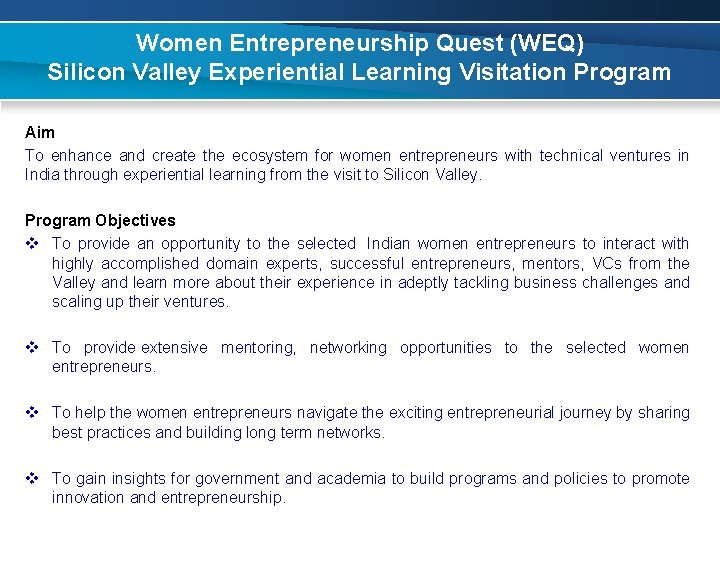 Women Entrepreneurship Quest (WEQ)
Silicon Valley Experiential Learning Visitation Program

Aim
To enhance and create the ecosystem for women entrepreneurs with technical ventures in India through experiential learning from the visit to Silicon Valley.

Program Objectives
❖ To provide an opportunity to the selected Indian women entrepreneurs to interact with highly accomplished domain experts, successful entrepreneurs, mentors, VCs from the Valley and learn more about their experience in adeptly tackling business challenges and scaling up their ventures.

❖ To provide extensive mentoring, networking opportunities to the selected women entrepreneurs.

❖ To help the women entrepreneurs navigate the exciting entrepreneurial journey by sharing best practices and building long term networks.

❖ To gain insights for government and academia to build programs and policies to promote innovation and entrepreneurship.